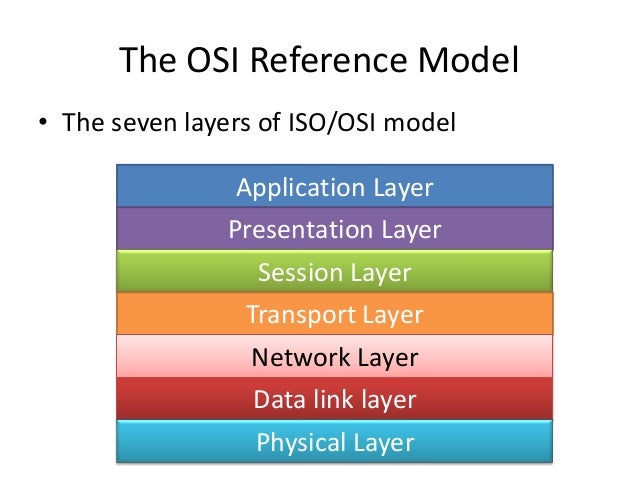 The OSI Reference Model

• The seven layers of ISO/OSI model

Application Layer
Presentation Layer
Session Layer
Transport Layer
Network Layer
Data link layer
Physical Layer